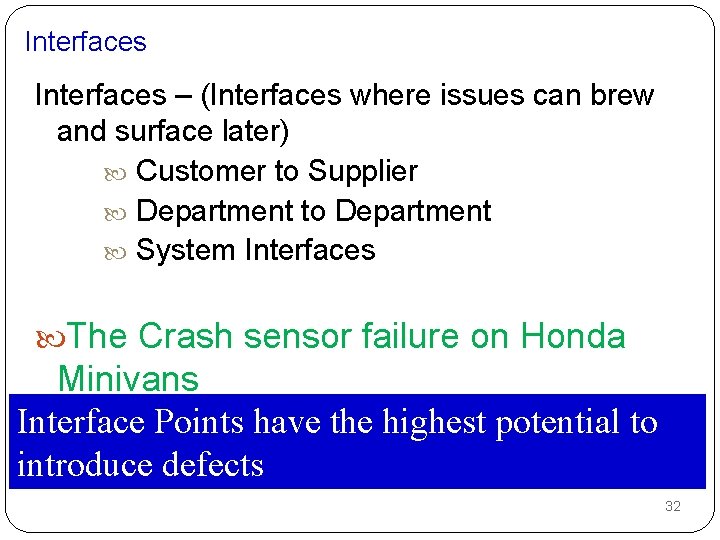 Interfaces

Interfaces – (Interfaces where issues can brew and surface later)

Customer to Supplier

Department to Department

System Interfaces

The Crash sensor failure on Honda Minivans

Interface Points have the highest potential to introduce defects

32